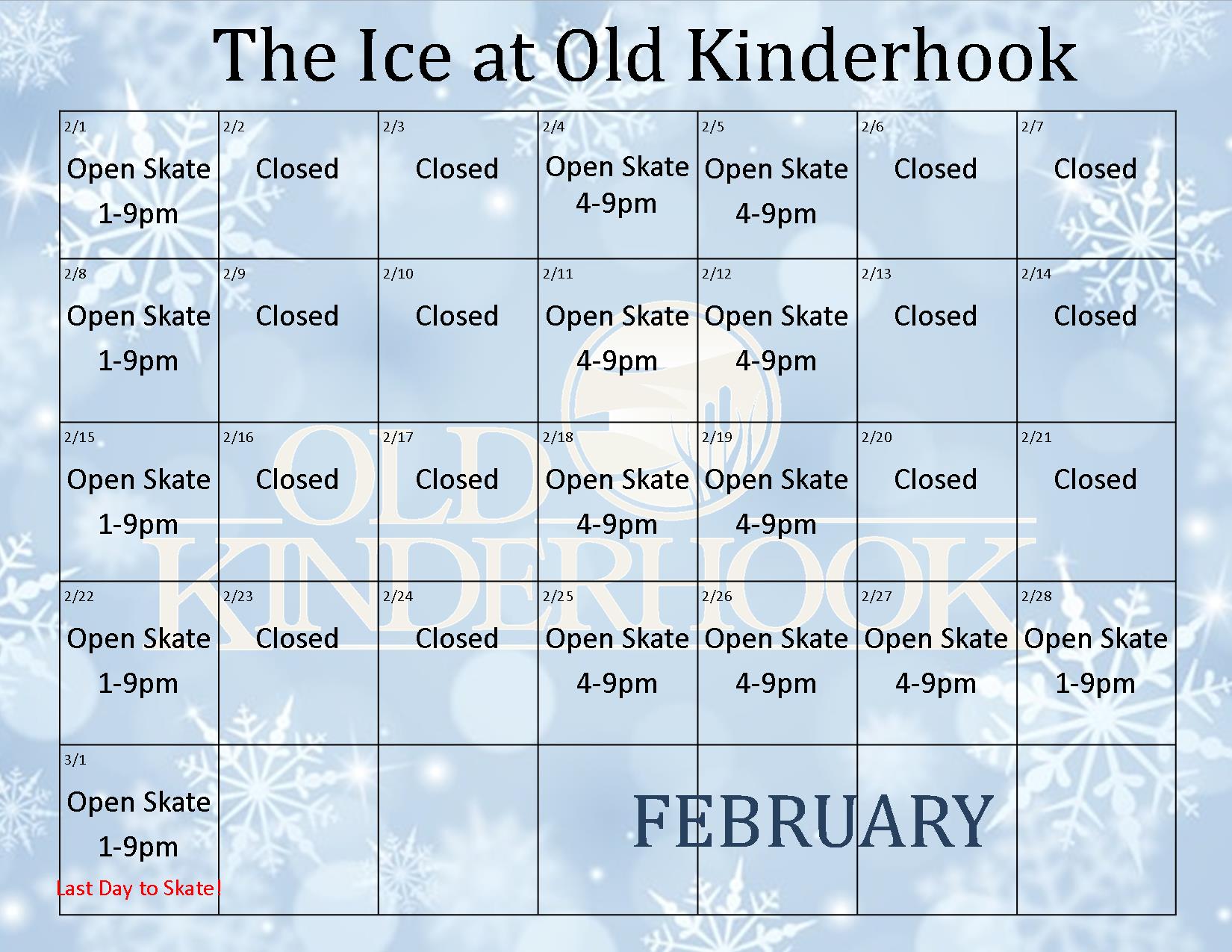 The Ice at Old Kinderhook

| | | | | | | |
|---|---|---|---|---|---|---|
| 2/1 Open Skate 1-9pm | 2/2 Closed | 2/3 Closed | 2/4 Open Skate 4-9pm | 2/5 Open Skate 4-9pm | 2/6 Closed | 2/7 Closed |
| 2/8 Open Skate 1-9pm | 2/9 Closed | 2/10 Closed | 2/11 Open Skate 4-9pm | 2/12 Open Skate 4-9pm | 2/13 Closed | 2/14 Closed |
| 2/15 Open Skate 1-9pm | 2/16 Closed | 2/17 Closed | 2/18 Open Skate 4-9pm | 2/19 Open Skate 4-9pm | 2/20 Closed | 2/21 Closed |
| 2/22 Open Skate 1-9pm | 2/23 Closed | 2/24 Closed | 2/25 Open Skate 4-9pm | 2/26 Open Skate 4-9pm | 2/27 Open Skate 4-9pm | 2/28 Open Skate 1-9pm |
| 3/1 Open Skate 1-9pm Last Day to Skate! | | | | | | |

FEBRUARY

OLD KINDERHOOK